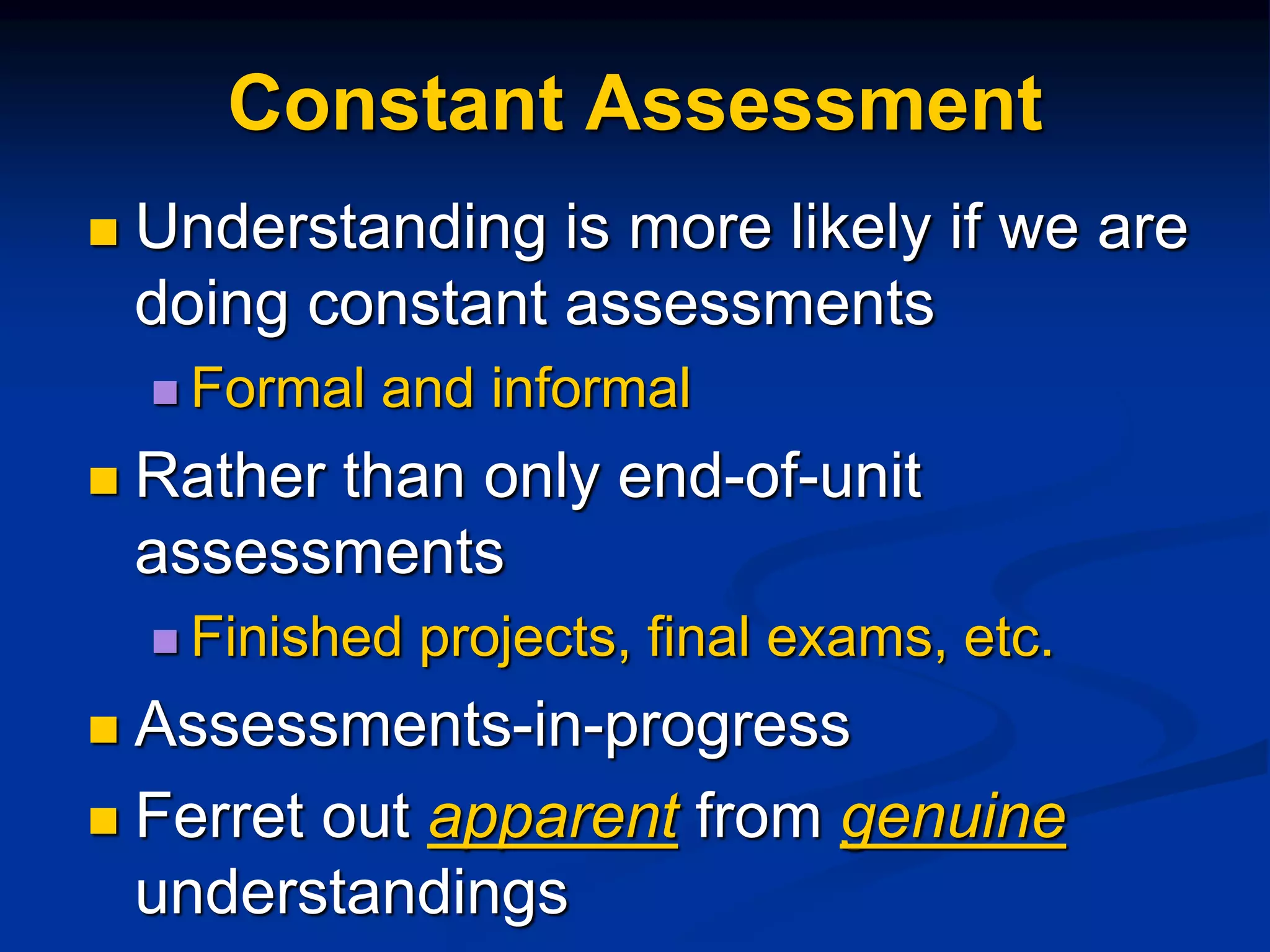 Constant Assessment

- Understanding is more likely if we are doing constant assessments
  - Formal and informal
- Rather than only end-of-unit assessments
  - Finished projects, final exams, etc.
- Assessments-in-progress
- Ferret out apparent from genuine understandings